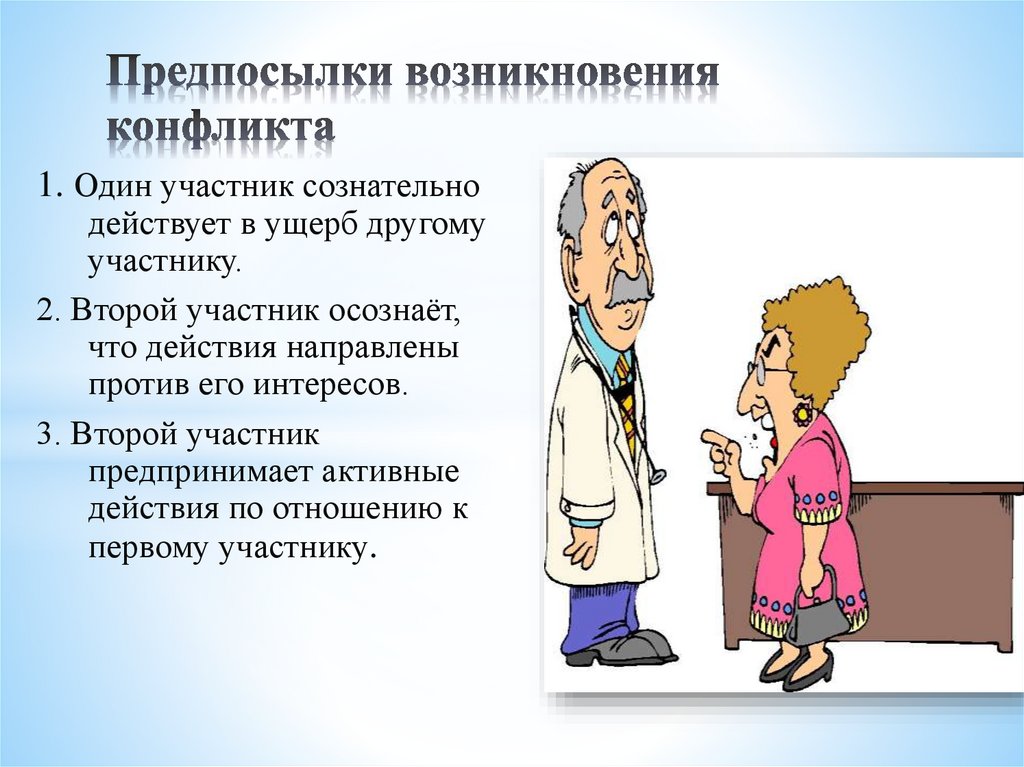 Предпосылки возникновения конфликта

1. Один участник сознательно действует в ущерб другому участнику.

2. Второй участник осознаёт, что действия направлены против его интересов.

3. Второй участник предпринимает активные действия по отношению к первому участнику.